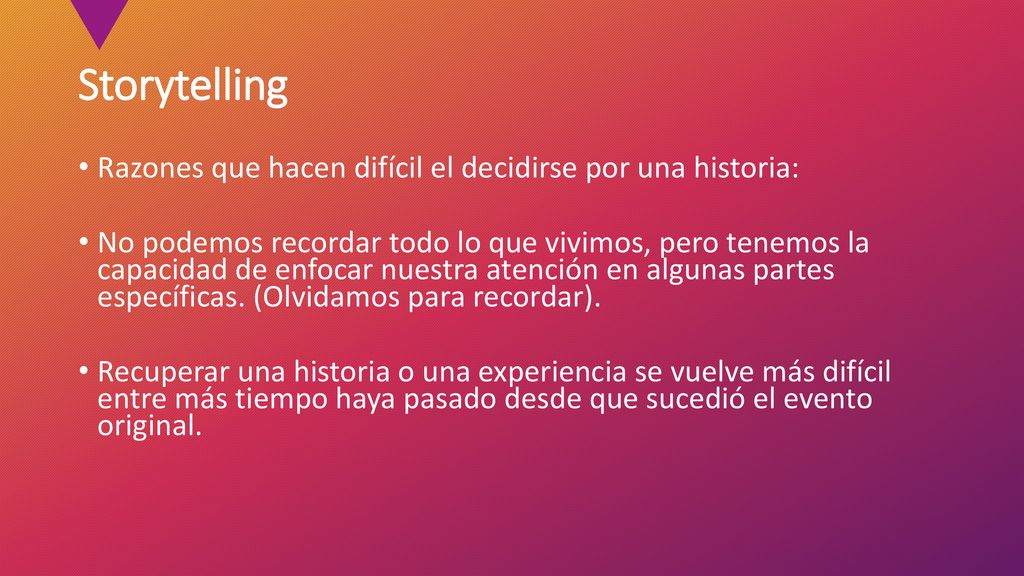 Storytelling

• Razones que hacen difícil el decidirse por una historia:

• No podemos recordar todo lo que vivimos, pero tenemos la capacidad de enfocar nuestra atención en algunas partes específicas. (Olvidamos para recordar).

• Recuperar una historia o una experiencia se vuelve más difícil entre más tiempo haya pasado desde que sucedió el evento original.